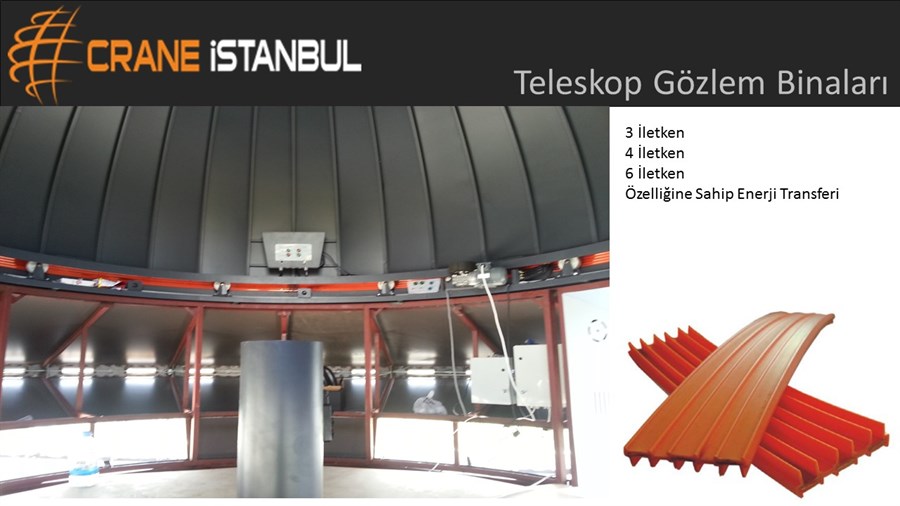 CRANE İSTANBUL

Teleskop Gözlem Binaları

3 İletken
4 İletken
6 İletken
Özelliğine Sahip Enerji Transferi